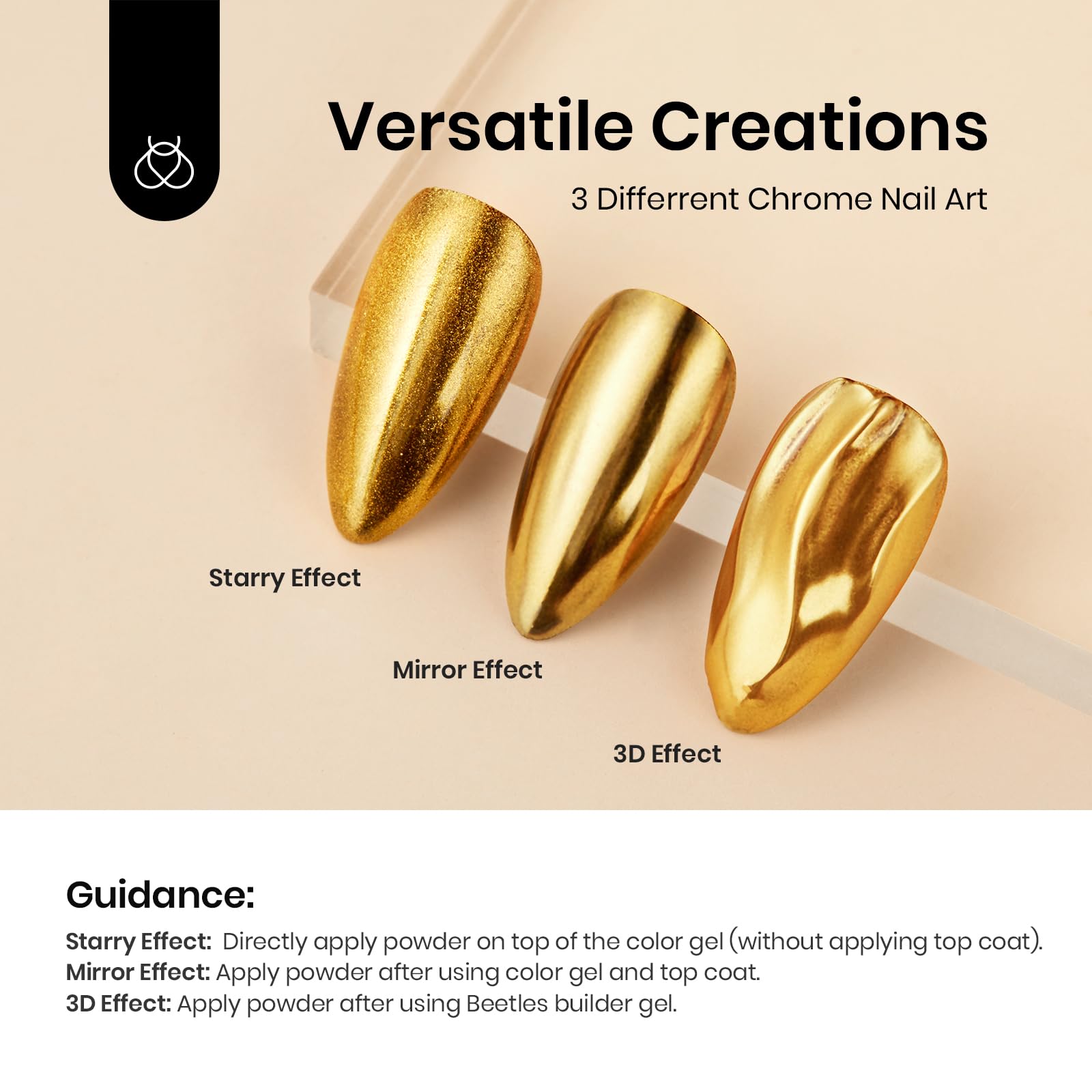 Versatile Creations

3 Differrent Chrome Nail Art

Starry Effect

Mirror Effect

3D Effect

Guidance:

Starry Effect: Directly apply powder on top of the color gel (without applying top coat).
Mirror Effect: Apply powder after using color gel and top coat.
3D Effect: Apply powder after using Beetles builder gel.